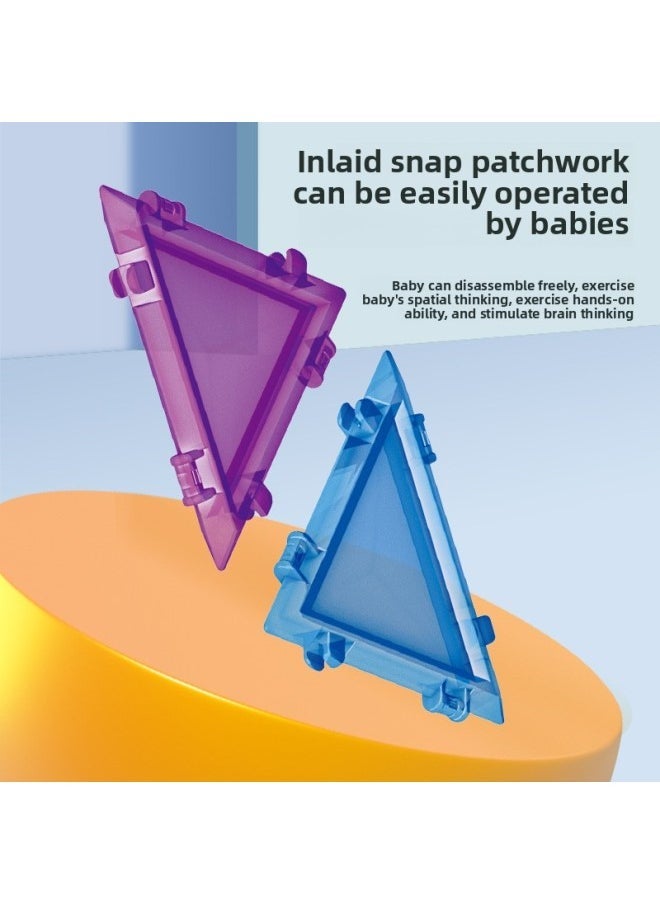 Inlaid snap patchwork can be easily operated by babies

Baby can disassemble freely, exercise baby's spatial thinking, exercise hands-on ability, and stimulate brain thinking